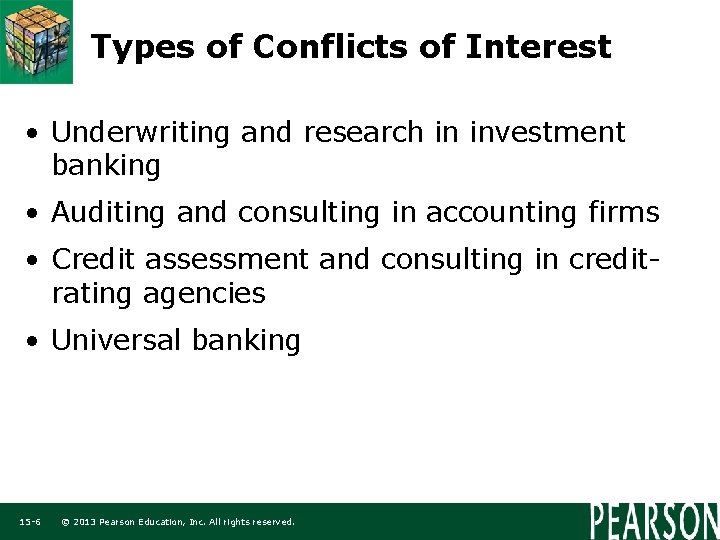 Types of Conflicts of Interest

• Underwriting and research in investment banking

• Auditing and consulting in accounting firms

• Credit assessment and consulting in credit-rating agencies

• Universal banking

15-6 © 2013 Pearson Education, Inc. All rights reserved.

PEARSON